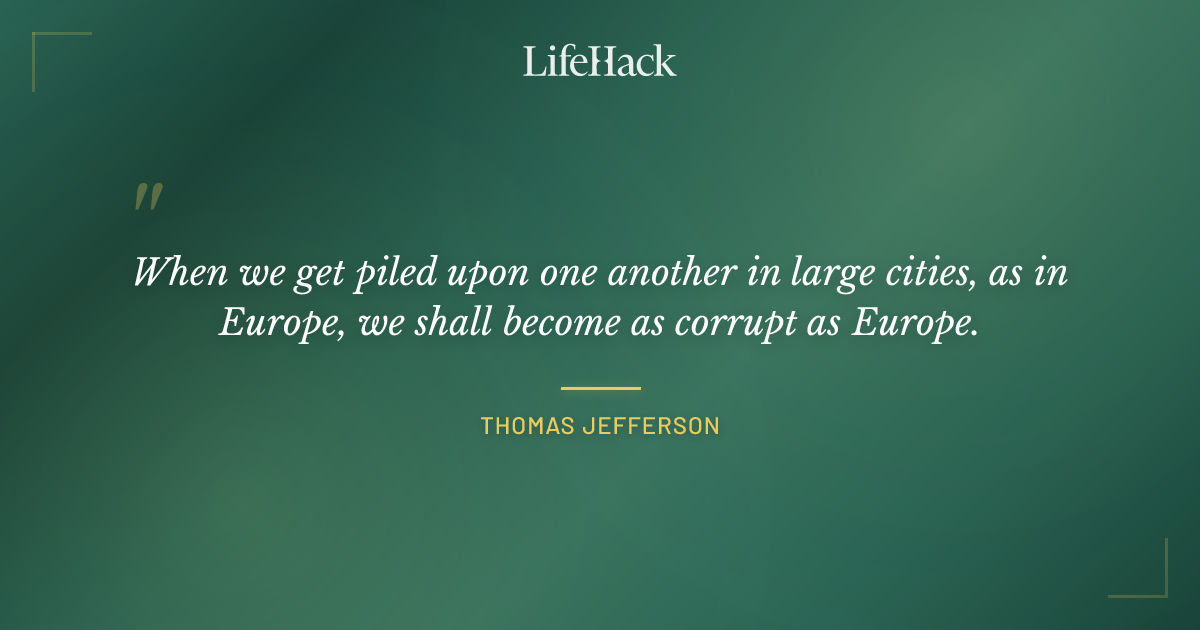 LifeHack

"

When we get piled upon one another in large cities, as in Europe, we shall become as corrupt as Europe.

THOMAS JEFFERSON